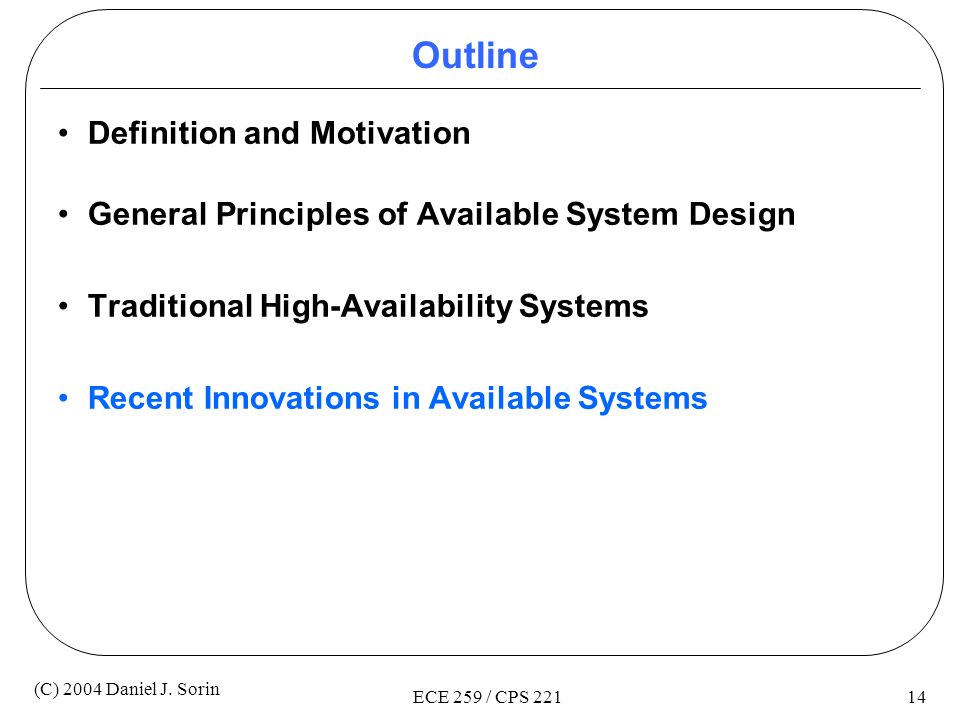 Outline

• Definition and Motivation

• General Principles of Available System Design

• Traditional High-Availability Systems

• Recent Innovations in Available Systems

(C) 2004 Daniel J. Sorin

ECE 259 / CPS 221

14